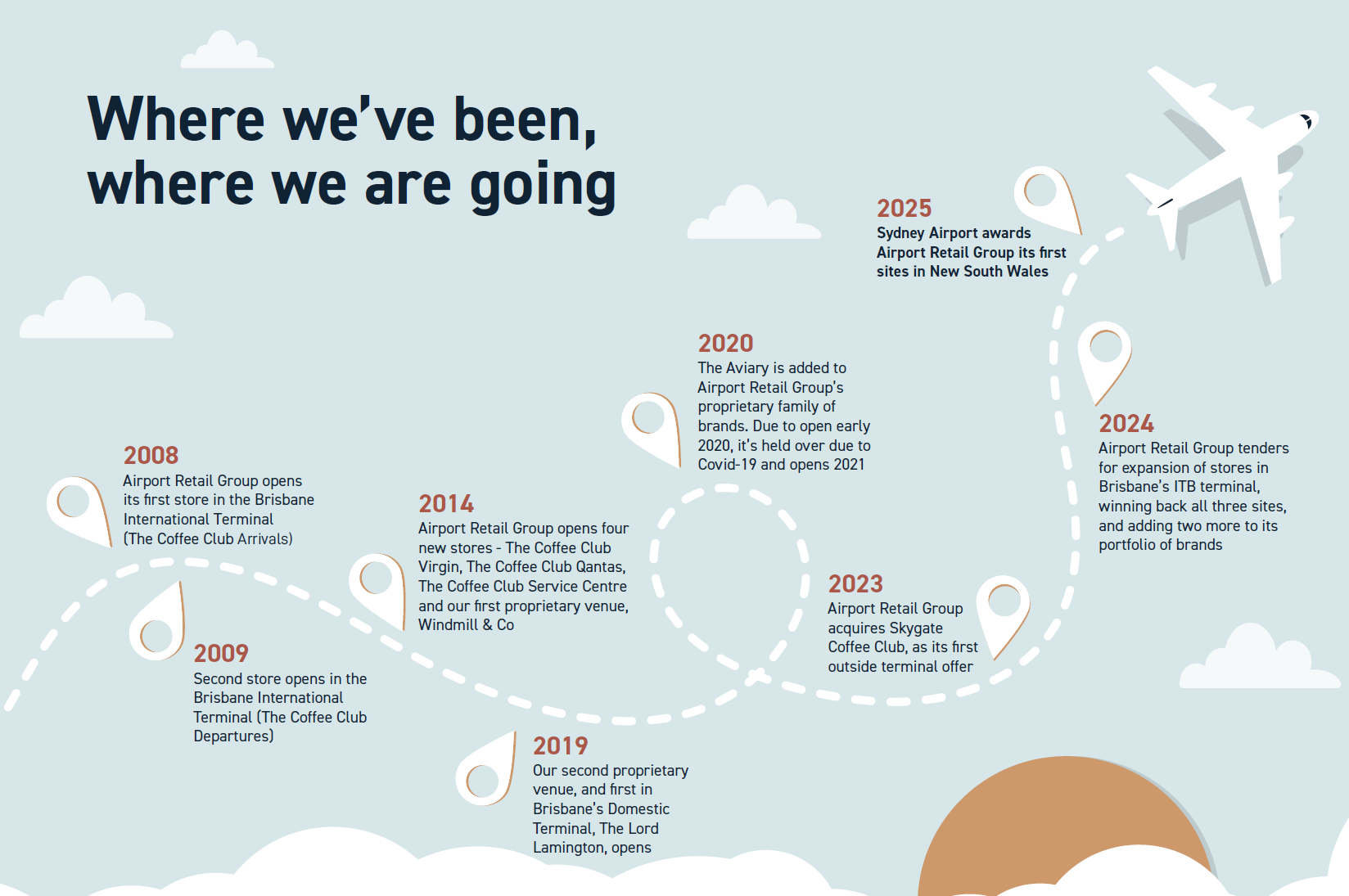 Where we've been, where we are going

2008
Airport Retail Group opens its first store in the Brisbane International Terminal (The Coffee Club Arrivals)

2009
Second store opens in the Brisbane International Terminal (The Coffee Club Departures)

2014
Airport Retail Group opens four new stores - The Coffee Club Virgin, The Coffee Club Qantas, The Coffee Club Service Centre and our first proprietary venue, Windmill & Co

2019
Our second proprietary venue, and first in Brisbane's Domestic Terminal, The Lord Lamington, opens

2020
The Aviary is added to Airport Retail Group's proprietary family of brands. Due to open early 2020, it's held over due to Covid-19 and opens 2021

2023
Airport Retail Group acquires Skygate Coffee Club, as its first outside terminal offer

2024
Airport Retail Group tenders for expansion of stores in Brisbane's ITB terminal, winning back all three sites, and adding two more to its portfolio of brands

2025
Sydney Airport awards Airport Retail Group its first sites in New South Wales